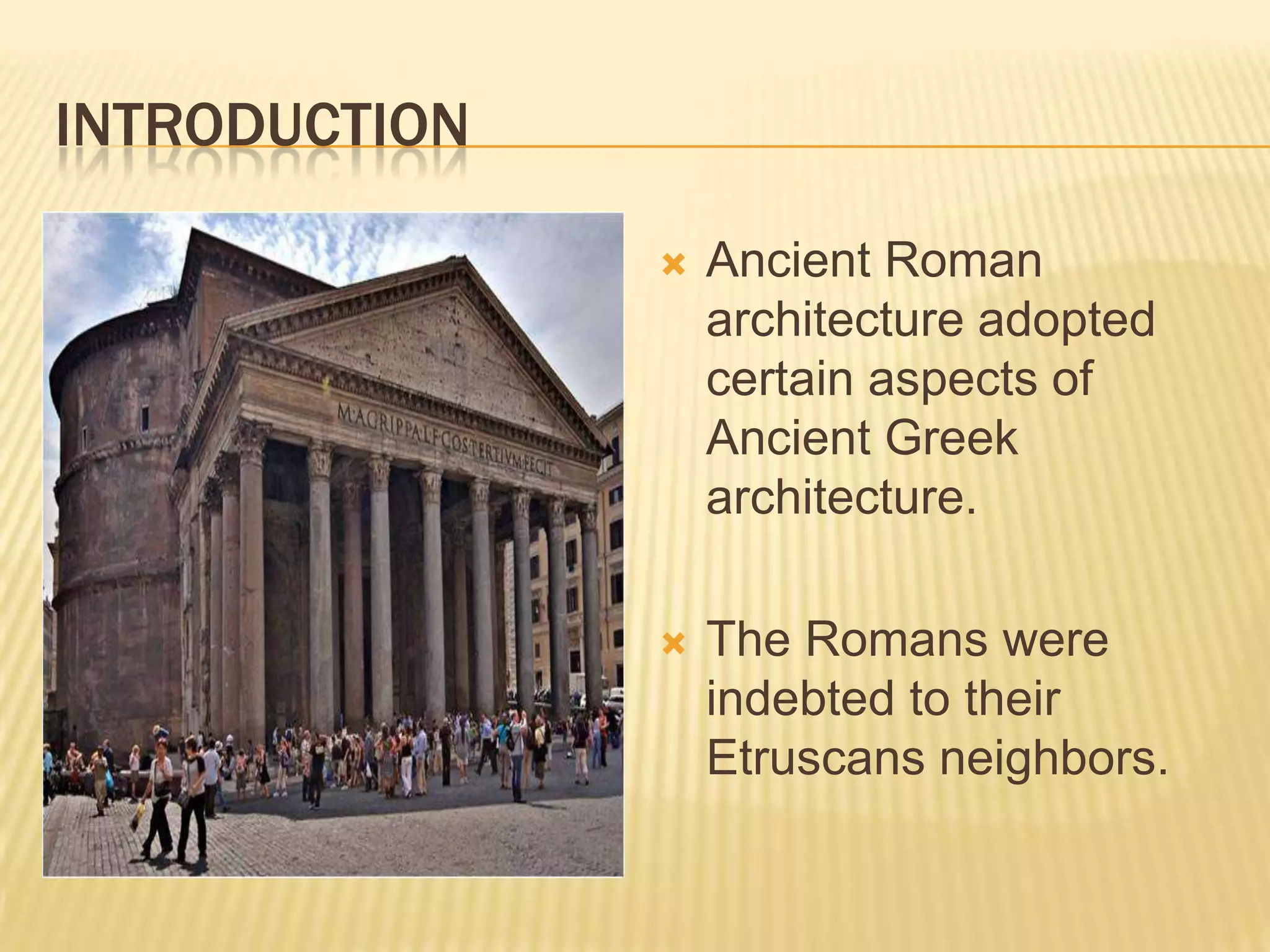 INTRODUCTION

M·AGRIPPA·L·F·COS·TERTIVM·FECIT

Ancient Roman architecture adopted certain aspects of Ancient Greek architecture.

The Romans were indebted to their Etruscans neighbors.